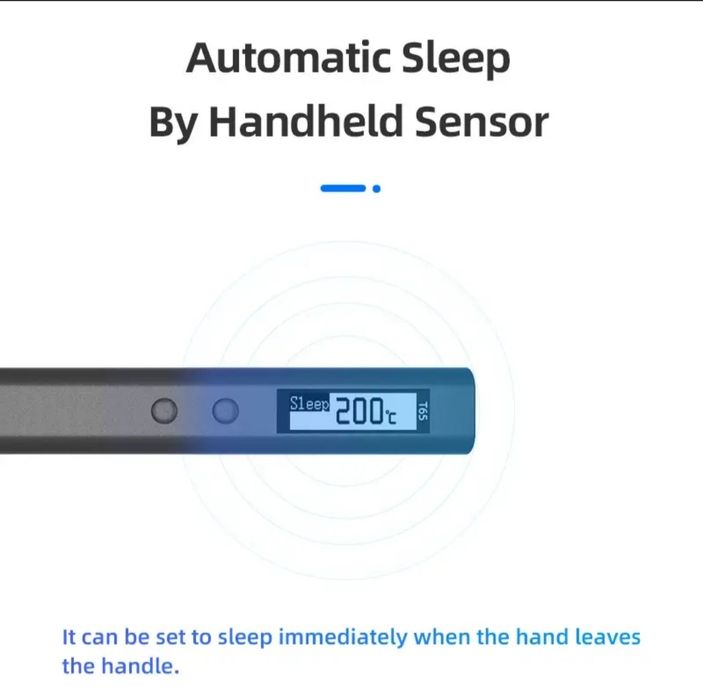 Automatic Sleep
By Handheld Sensor

Sleep 200℃ T65

It can be set to sleep immediately when the hand leaves the handle.